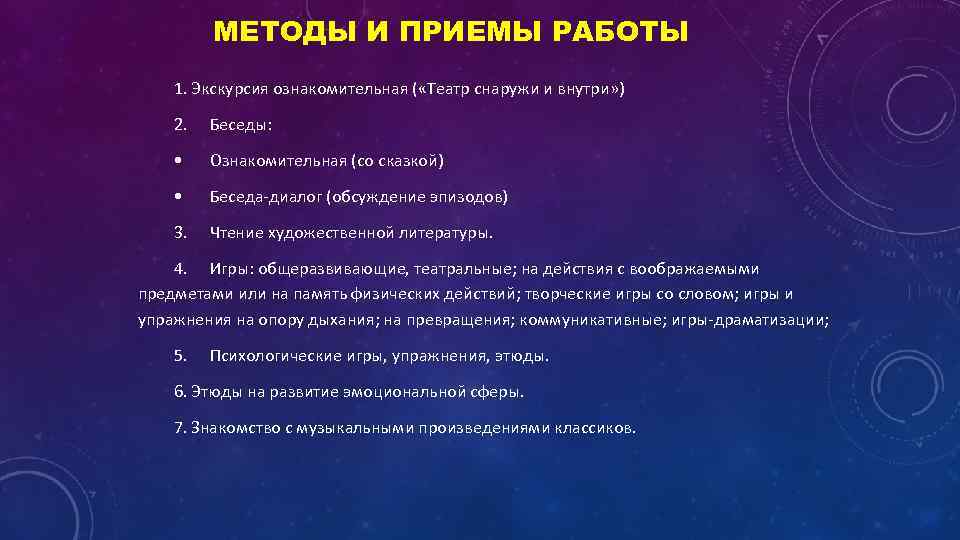 МЕТОДЫ И ПРИЕМЫ РАБОТЫ

1. Экскурсия ознакомительная («Театр снаружи и внутри»)

2. Беседы:

• Ознакомительная (со сказкой)

• Беседа-диалог (обсуждение эпизодов)

3. Чтение художественной литературы.

4. Игры: общеразвивающие, театральные; на действия с воображаемыми предметами или на память физических действий; творческие игры со словом; игры и упражнения на опору дыхания; на превращения; коммуникативные; игры-драматизации;

5. Психологические игры, упражнения, этюды.

6. Этюды на развитие эмоциональной сферы.

7. Знакомство с музыкальными произведениями классиков.